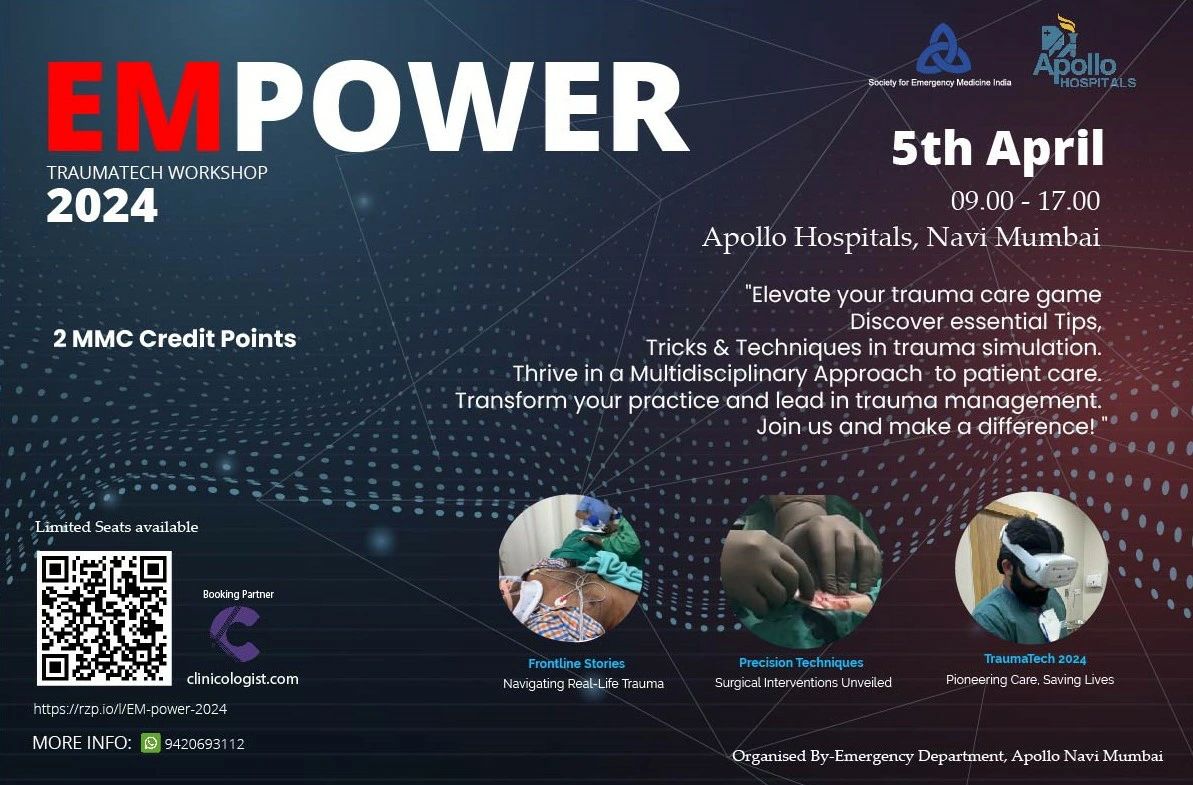 EMPOWER
TRAUMATECH WORKSHOP
2024

Society for Emergency Medicine India

Apollo HOSPITALS

5th April
09.00 - 17.00
Apollo Hospitals, Navi Mumbai

2 MMC Credit Points

"Elevate your trauma care game
Discover essential Tips,
Tricks & Techniques in trauma simulation.
Thrive in a Multidisciplinary Approach to patient care.
Transform your practice and lead in trauma management.
Join us and make a difference! "

Limited Seats available

Booking Partner
clinicologist.com

https://rzp.io/l/EM-power-2024

MORE INFO: 9420693112

Frontline Stories
Navigating Real-Life Trauma

Precision Techniques
Surgical Interventions Unveiled

TraumaTech 2024
Pioneering Care, Saving Lives

Organised By-Emergency Department, Apollo Navi Mumbai